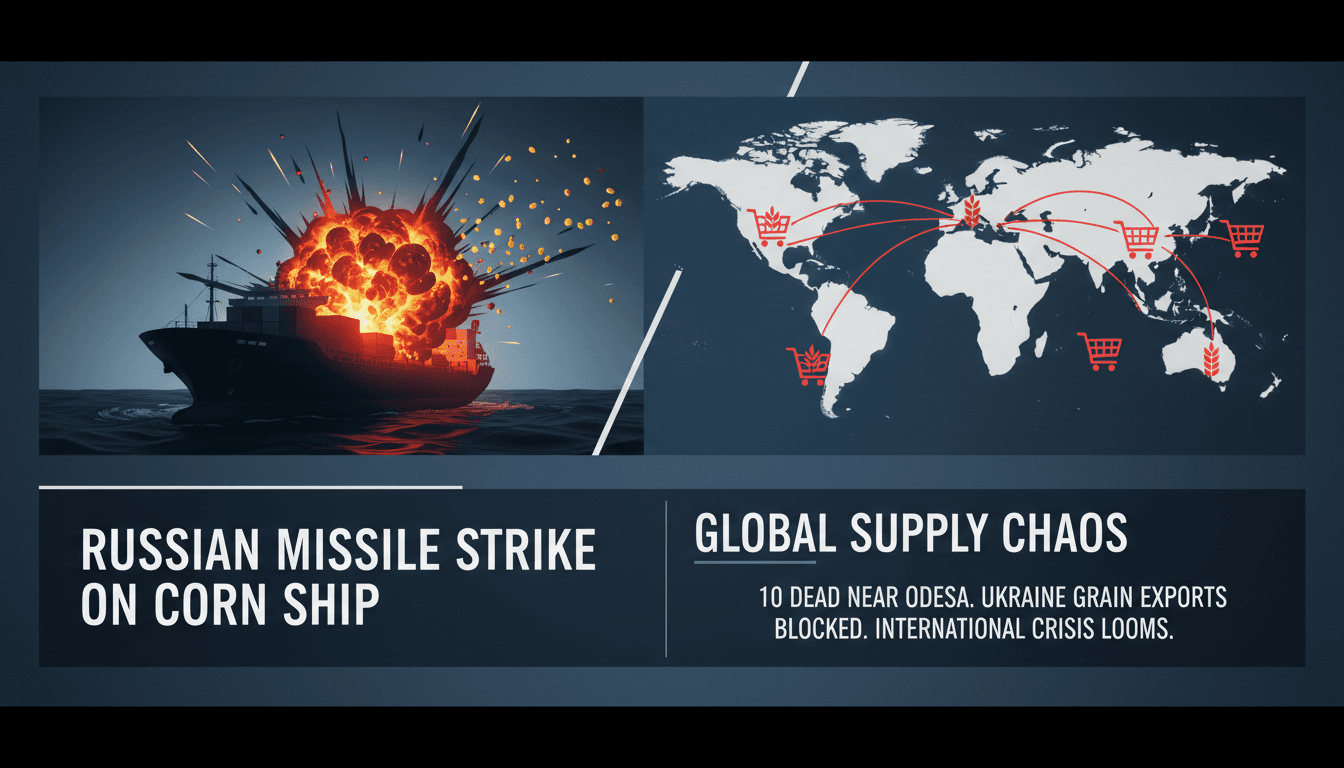 RUSSIAN MISSILE STRIKE ON CORN SHIP

GLOBAL SUPPLY CHAOS

10 DEAD NEAR ODESA. UKRAINE GRAIN EXPORTS BLOCKED. INTERNATIONAL CRISIS LOOMS.